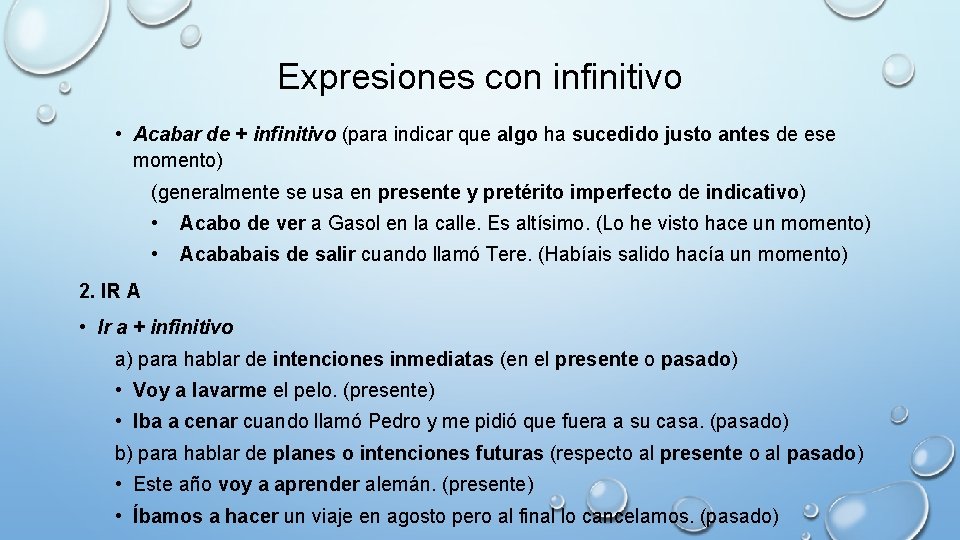 Expresiones con infinitivo

• Acabar de + infinitivo (para indicar que algo ha sucedido justo antes de ese momento)

(generalmente se usa en presente y pretérito imperfecto de indicativo)

• Acabo de ver a Gasol en la calle. Es altísimo. (Lo he visto hace un momento)

• Acababais de salir cuando llamó Tere. (Habíais salido hacía un momento)

2. IR A

• Ir a + infinitivo

a) para hablar de intenciones inmediatas (en el presente o pasado)

• Voy a lavarme el pelo. (presente)

• Iba a cenar cuando llamó Pedro y me pidió que fuera a su casa. (pasado)

b) para hablar de planes o intenciones futuras (respecto al presente o al pasado)

• Este año voy a aprender alemán. (presente)

• Íbamos a hacer un viaje en agosto pero al final lo cancelamos. (pasado)